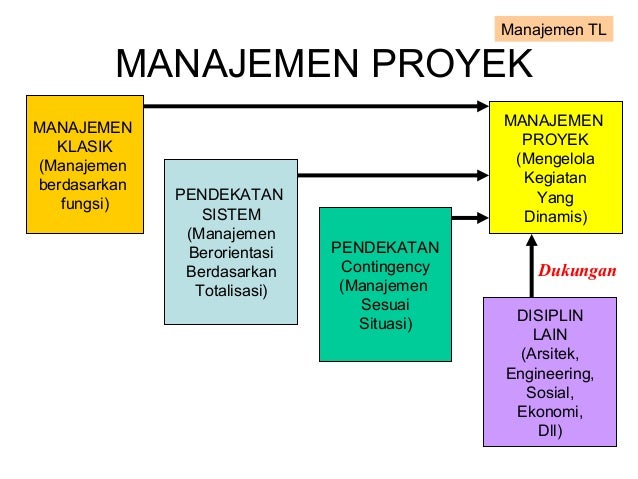 Manajemen TL

MANAJEMEN PROYEK

MANAJEMEN KLASIK (Manajemen berdasarkan fungsi)

PENDEKATAN SISTEM (Manajemen Berorientasi Berdasarkan Totalisasi)

PENDEKATAN Contingency (Manajemen Sesuai Situasi)

MANAJEMEN PROYEK (Mengelola Kegiatan Yang Dinamis)

Dukungan

DISIPLIN LAIN (Arsitek, Engineering, Sosial, Ekonomi, Dll)